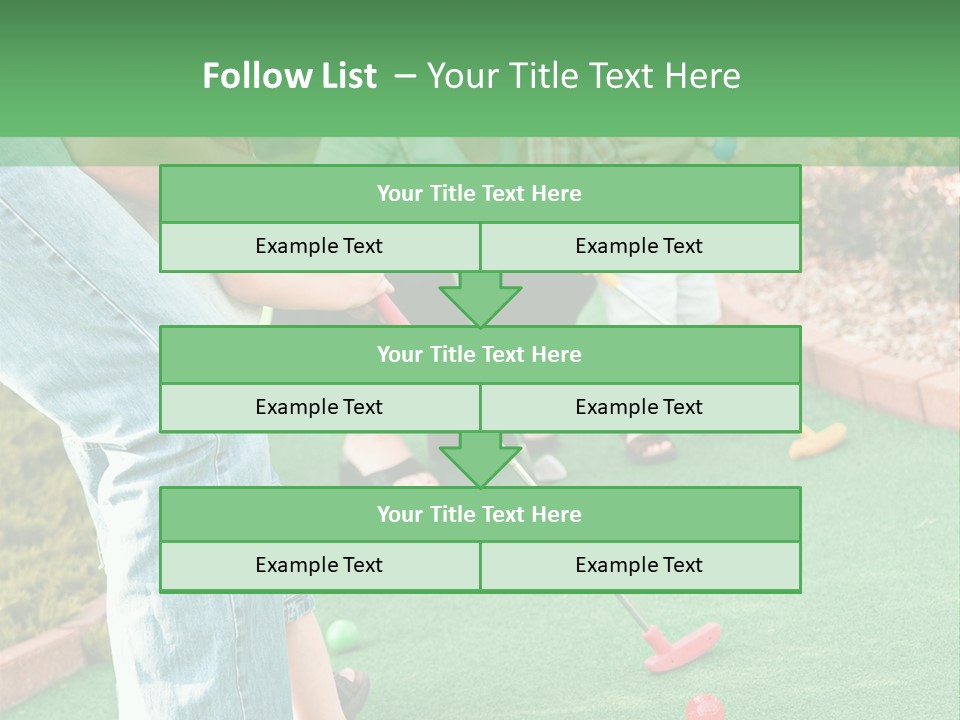 Follow List – Your Title Text Here

| Your Title Text Here | |
|---|---|
| Example Text | Example Text |

| Your Title Text Here | |
|---|---|
| Example Text | Example Text |

| Your Title Text Here | |
|---|---|
| Example Text | Example Text |